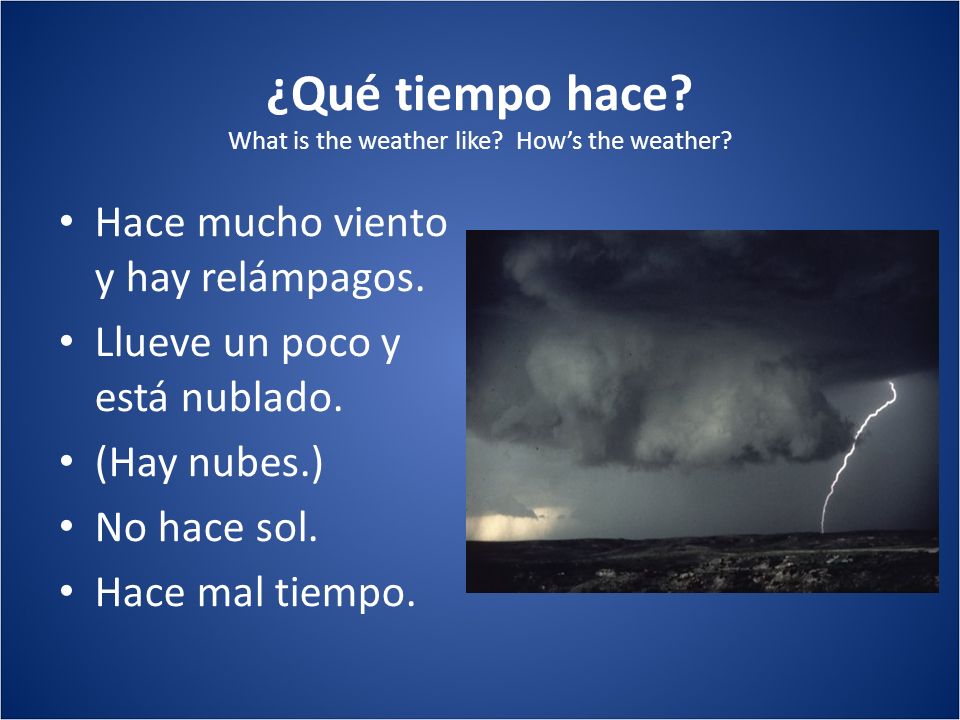 ¿Qué tiempo hace?
What is the weather like?  How's the weather?

• Hace mucho viento y hay relámpagos.
• Llueve un poco y está nublado.
• (Hay nubes.)
• No hace sol.
• Hace mal tiempo.